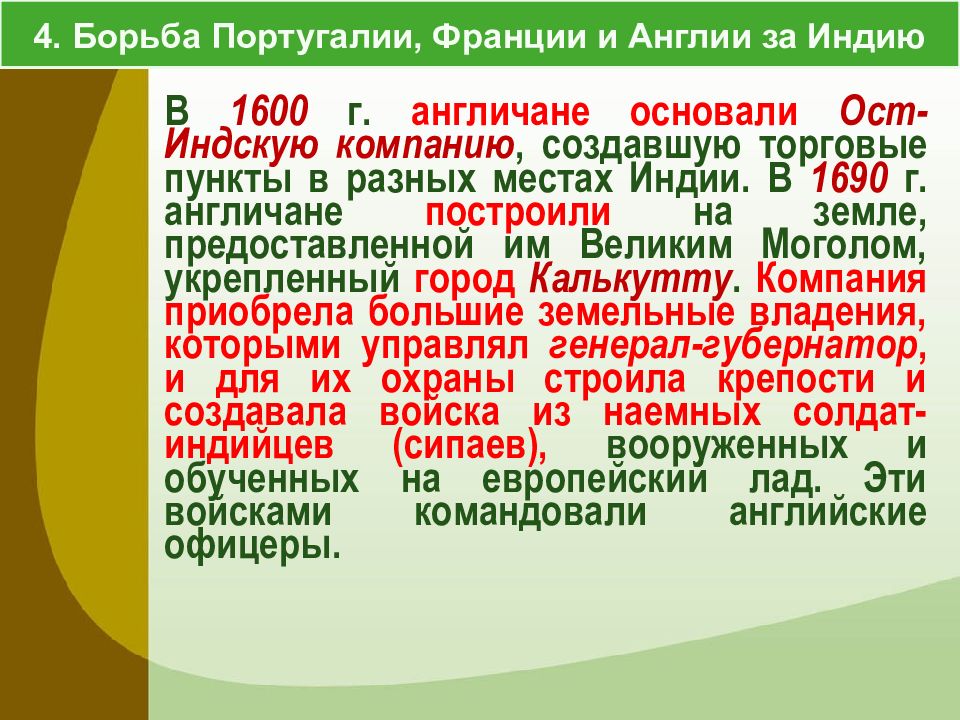 4. Борьба Португалии, Франции и Англии за Индию

В 1600 г. англичане основали Ост-Индскую компанию, создавшую торговые пункты в разных местах Индии. В 1690 г. англичане построили на земле, предоставленной им Великим Моголом, укрепленный город Калькутту. Компания приобрела большие земельные владения, которыми управлял генерал-губернатор, и для их охраны строила крепости и создавала войска из наемных солдат-индийцев (сипаев), вооруженных и обученных на европейский лад. Эти войсками командовали английские офицеры.